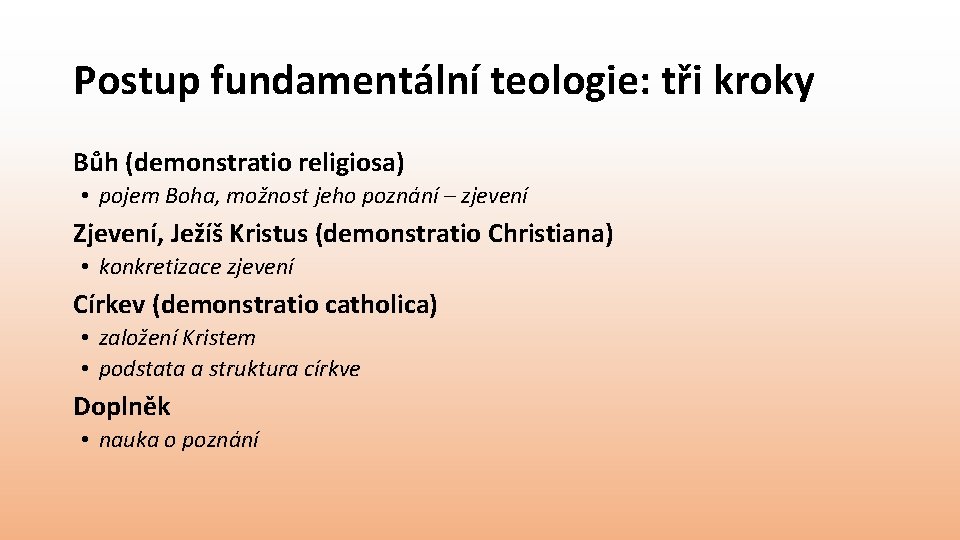 Postup fundamentální teologie: tři kroky

Bůh (demonstratio religiosa)

• pojem Boha, možnost jeho poznání – zjevení

Zjevení, Ježíš Kristus (demonstratio Christiana)

• konkretizace zjevení

Církev (demonstratio catholica)

• založení Kristem
• podstata a struktura církve

Doplněk

• nauka o poznání